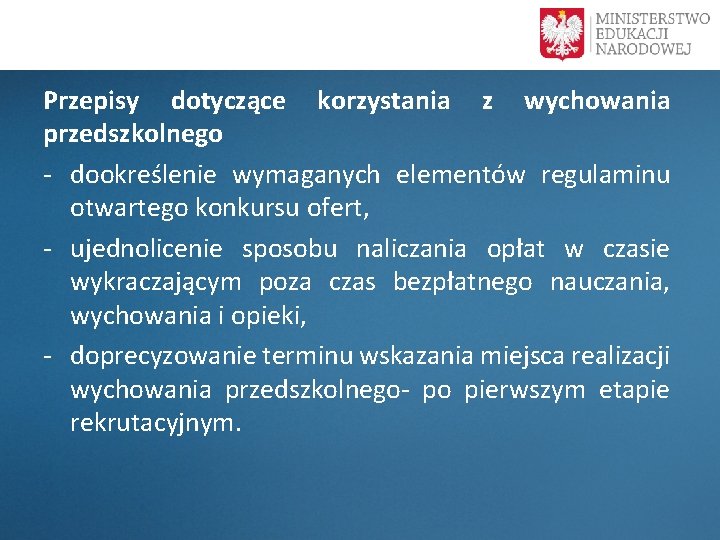 MINISTERSTWO
EDUKACJI
NARODOWEJ

Przepisy dotyczące korzystania z wychowania przedszkolnego

- dookreślenie wymaganych elementów regulaminu otwartego konkursu ofert,

- ujednolicenie sposobu naliczania opłat w czasie wykraczającym poza czas bezpłatnego nauczania, wychowania i opieki,

- doprecyzowanie terminu wskazania miejsca realizacji wychowania przedszkolnego- po pierwszym etapie rekrutacyjnym.